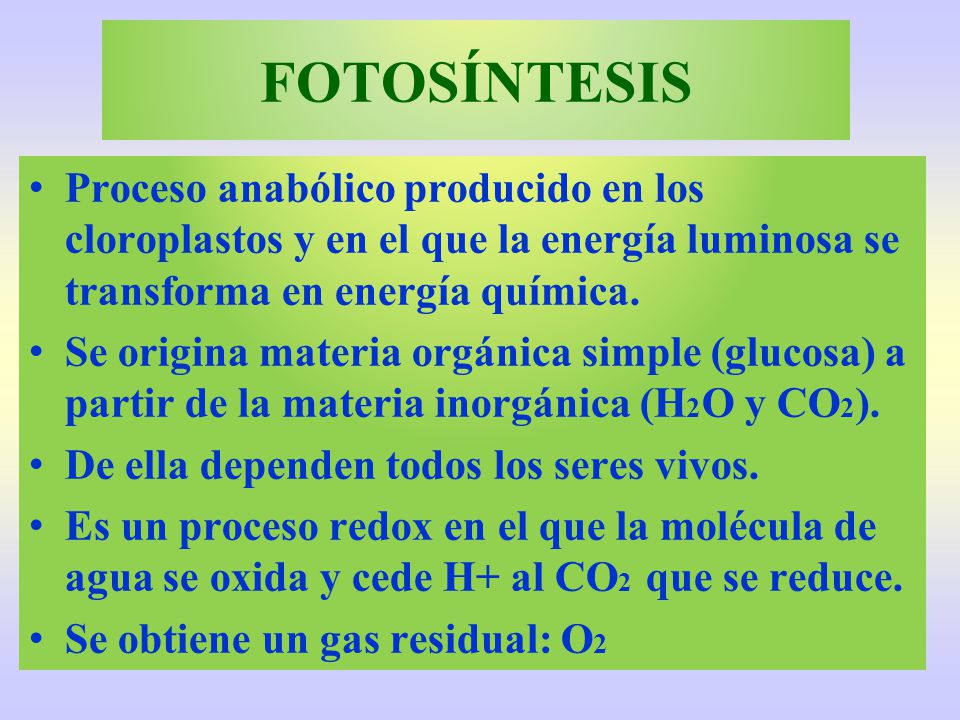 FOTOSÍNTESIS

• Proceso anabólico producido en los cloroplastos y en el que la energía luminosa se transforma en energía química.
• Se origina materia orgánica simple (glucosa) a partir de la materia inorgánica ($H_2O$ y $CO_2$).
• De ella dependen todos los seres vivos.
• Es un proceso redox en el que la molécula de agua se oxida y cede H+ al $CO_2$ que se reduce.
• Se obtiene un gas residual: $O_2$